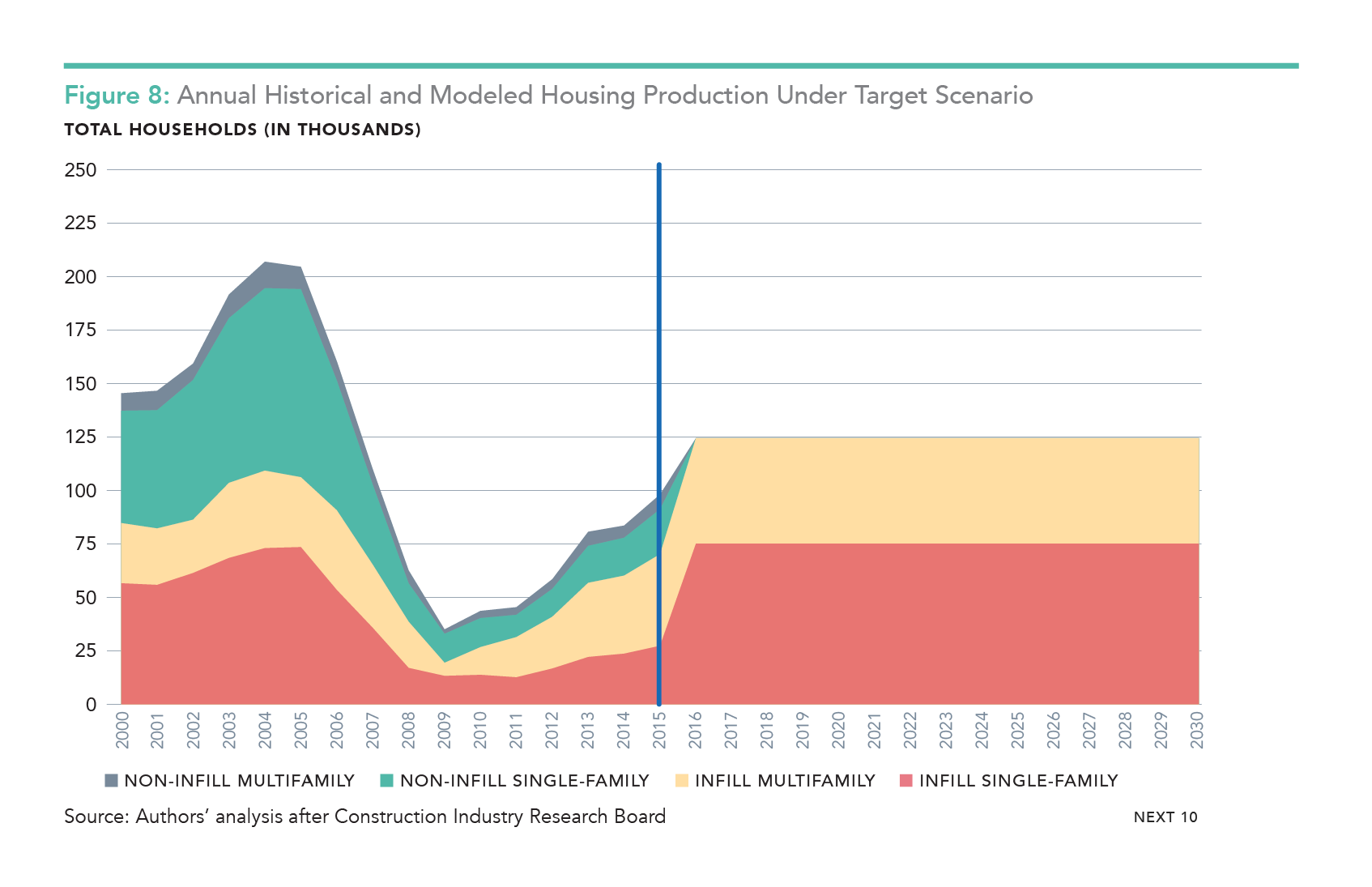 Figure 8: Annual Historical and Modeled Housing Production Under Target Scenario

TOTAL HOUSEHOLDS (IN THOUSANDS)

250
225
200
175
150
125
100
75
50
25
0

2000 2001 2002 2003 2004 2005 2006 2007 2008 2009 2010 2011 2012 2013 2014 2015 2016 2017 2018 2019 2020 2021 2022 2023 2024 2025 2026 2027 2028 2029 2030

NON-INFILL MULTIFAMILY NON-INFILL SINGLE-FAMILY INFILL MULTIFAMILY INFILL SINGLE-FAMILY

Source: Authors' analysis after Construction Industry Research Board

NEXT 10